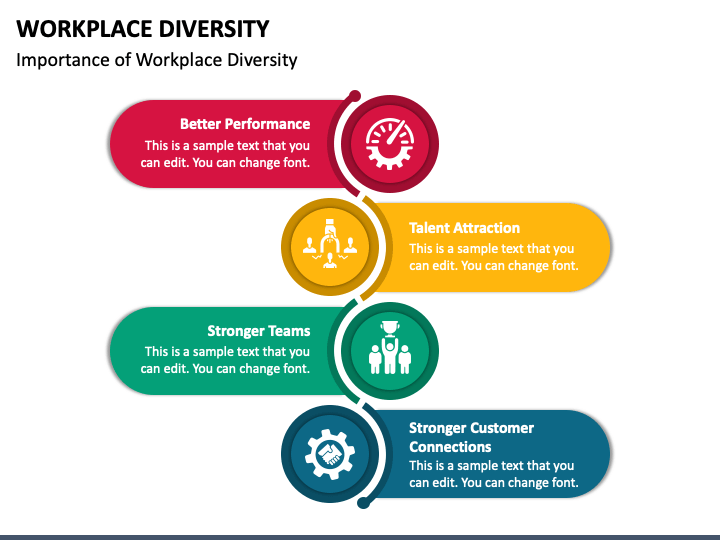 WORKPLACE DIVERSITY

Importance of Workplace Diversity

Better Performance

This is a sample text that you can edit. You can change font.

Talent Attraction

This is a sample text that you can edit. You can change font.

Stronger Teams

This is a sample text that you can edit. You can change font.

Stronger Customer Connections

This is a sample text that you can edit. You can change font.